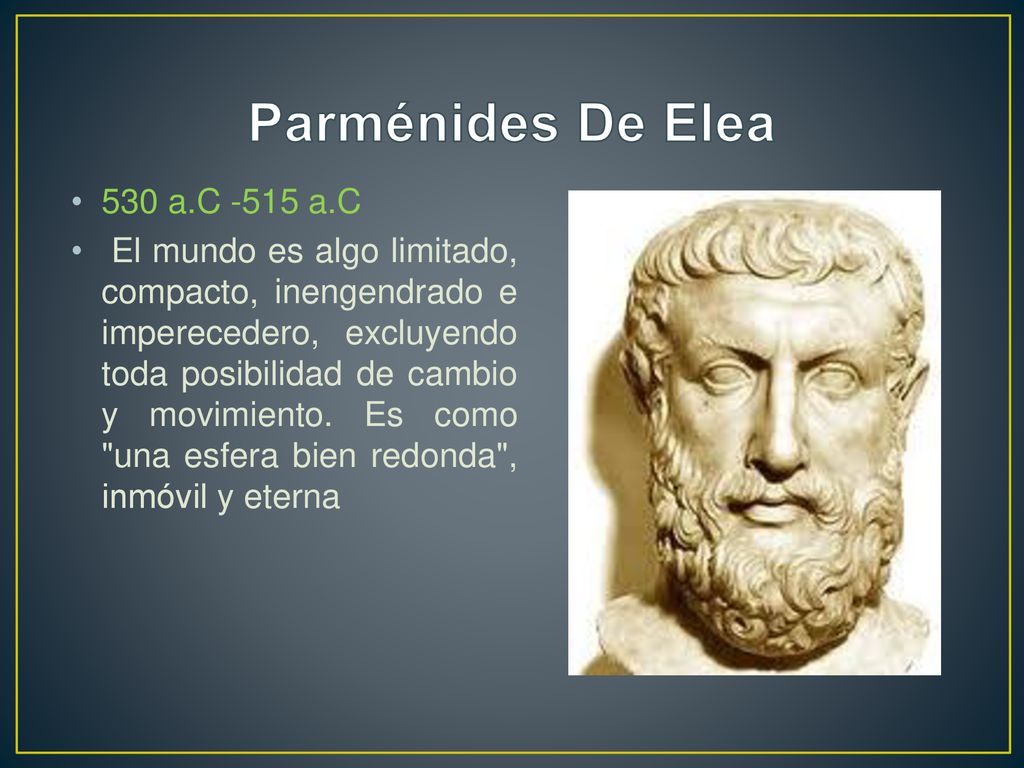 Parménides De Elea

• 530 a.C -515 a.C

• El mundo es algo limitado, compacto, inengendrado e imperecedero, excluyendo toda posibilidad de cambio y movimiento. Es como "una esfera bien redonda", inmóvil y eterna